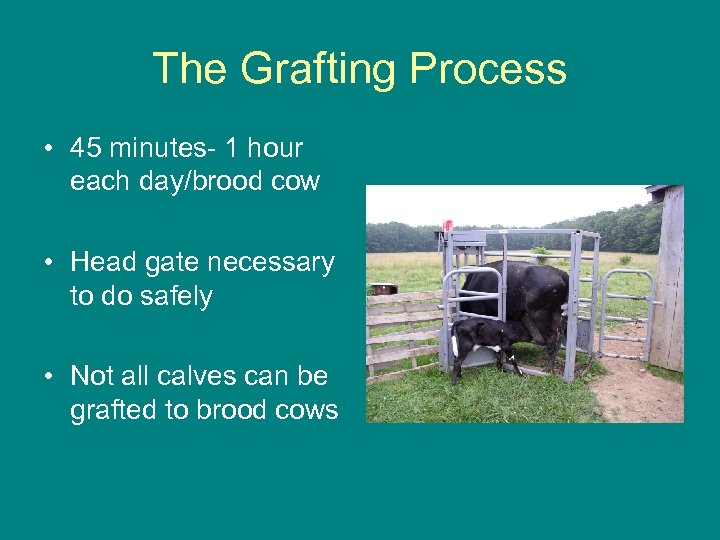 The Grafting Process

• 45 minutes- 1 hour each day/brood cow

• Head gate necessary to do safely

• Not all calves can be grafted to brood cows